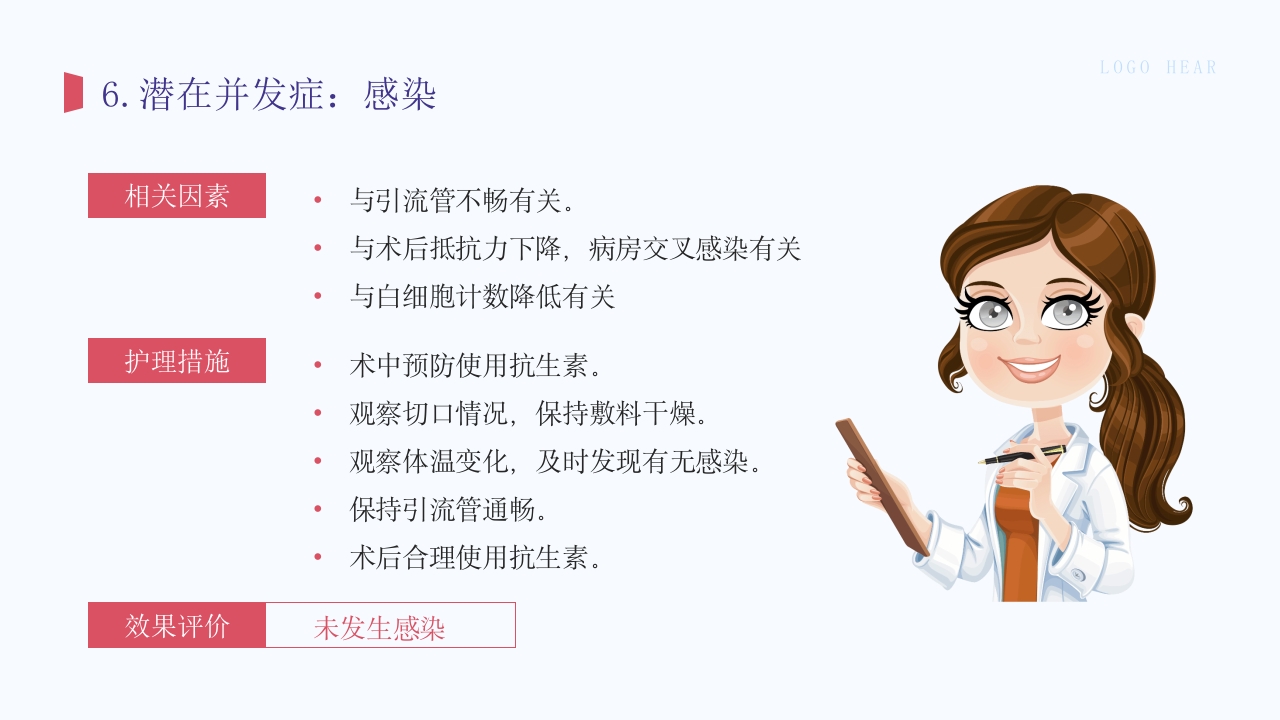 LOGO HEAR

6. 潜在并发症：感染

相关因素

• 与引流管不畅有关。
• 与术后抵抗力下降，病房交叉感染有关
• 与白细胞计数降低有关

护理措施

• 术中预防使用抗生素。
• 观察切口情况，保持敷料干燥。
• 观察体温变化，及时发现有无感染。
• 保持引流管通畅。
• 术后合理使用抗生素。

效果评价

未发生感染